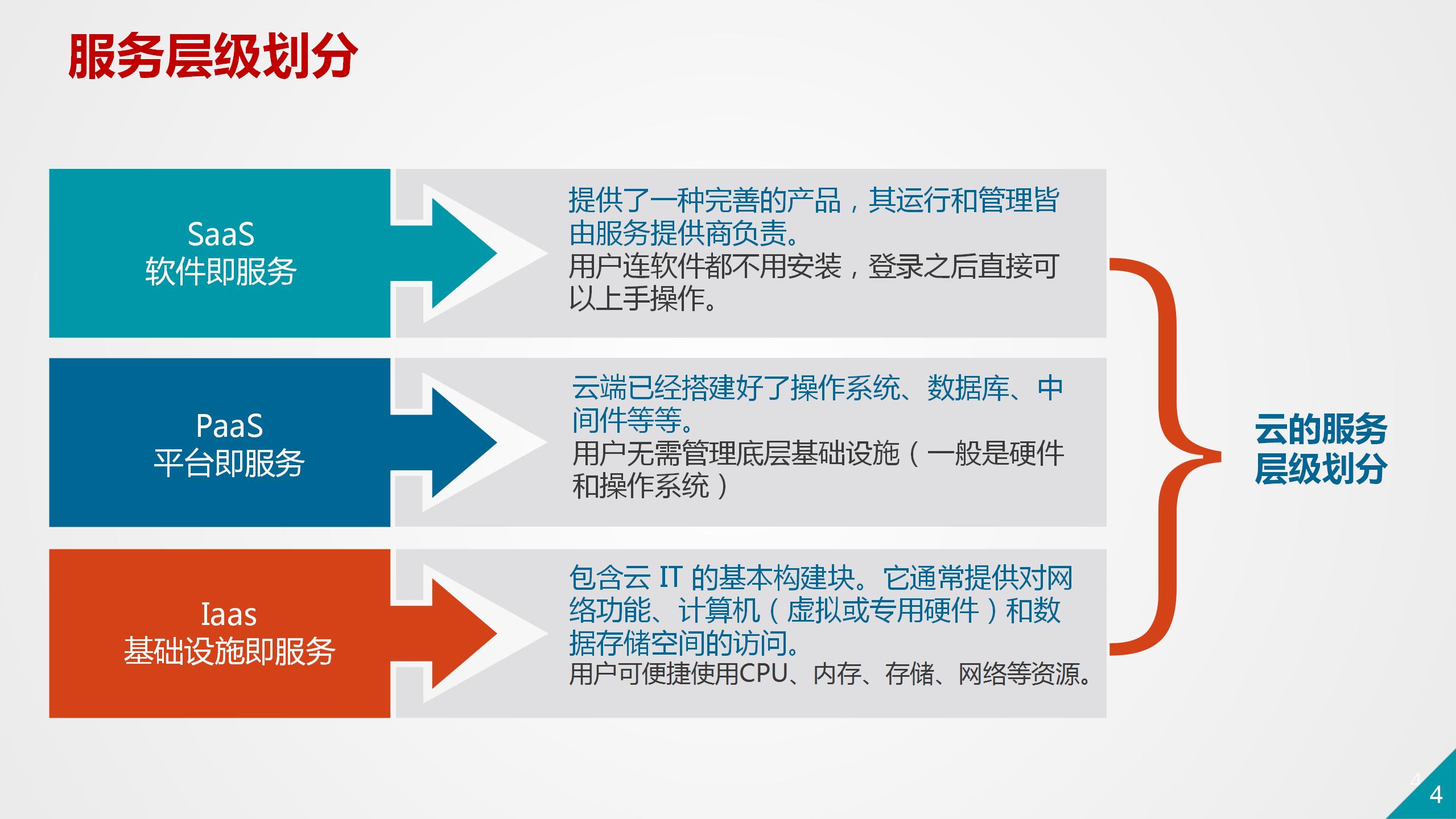 服务层级划分

SaaS
软件即服务

提供了一种完善的产品，其运行和管理皆由服务提供商负责。
用户连软件都不用安装，登录之后直接可以上手操作。

PaaS
平台即服务

云端已经搭建好了操作系统、数据库、中间件等等。
用户无需管理底层基础设施（一般是硬件和操作系统）

Iaas
基础设施即服务

包含云 IT 的基本构建块。它通常提供对网络功能、计算机（虚拟或专用硬件）和数据存储空间的访问。
用户可便捷使用CPU、内存、存储、网络等资源。

云的服务层级划分

4